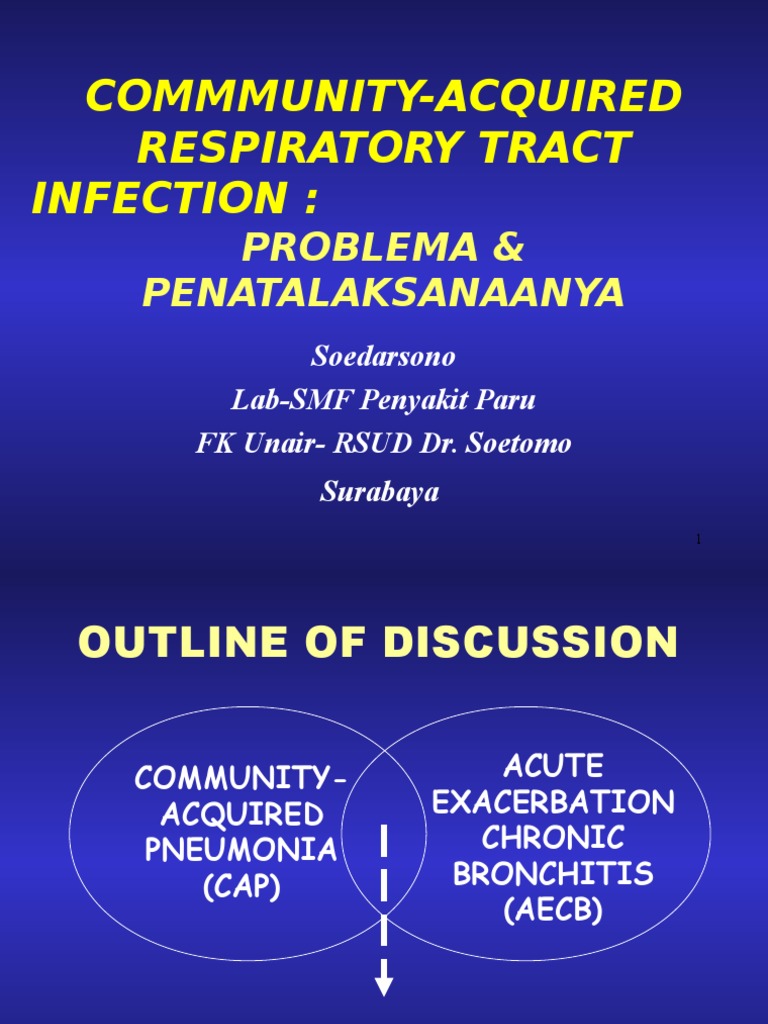 COMMMUNITY-ACQUIRED RESPIRATORY TRACT INFECTION :

PROBLEMA & PENATALAKSANAANYA

Soedarsono

Lab-SMF Penyakit Paru

FK Unair- RSUD Dr. Soetomo

Surabaya

1

OUTLINE OF DISCUSSION

COMMUNITY-ACQUIRED PNEUMONIA (CAP)

ACUTE EXACERBATION CHRONIC BRONCHITIS (AECB)